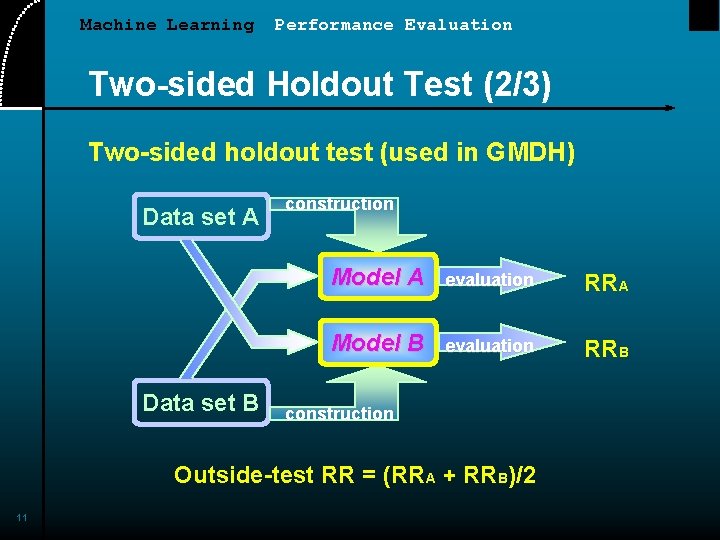 Machine Learning Performance Evaluation

Two-sided Holdout Test (2/3)

Two-sided holdout test (used in GMDH)

Data set A

construction

Model A

evaluation

$RR_A$

Model B

evaluation

$RR_B$

Data set B

construction

Outside-test RR = $(RR_A + RR_B)/2$

11